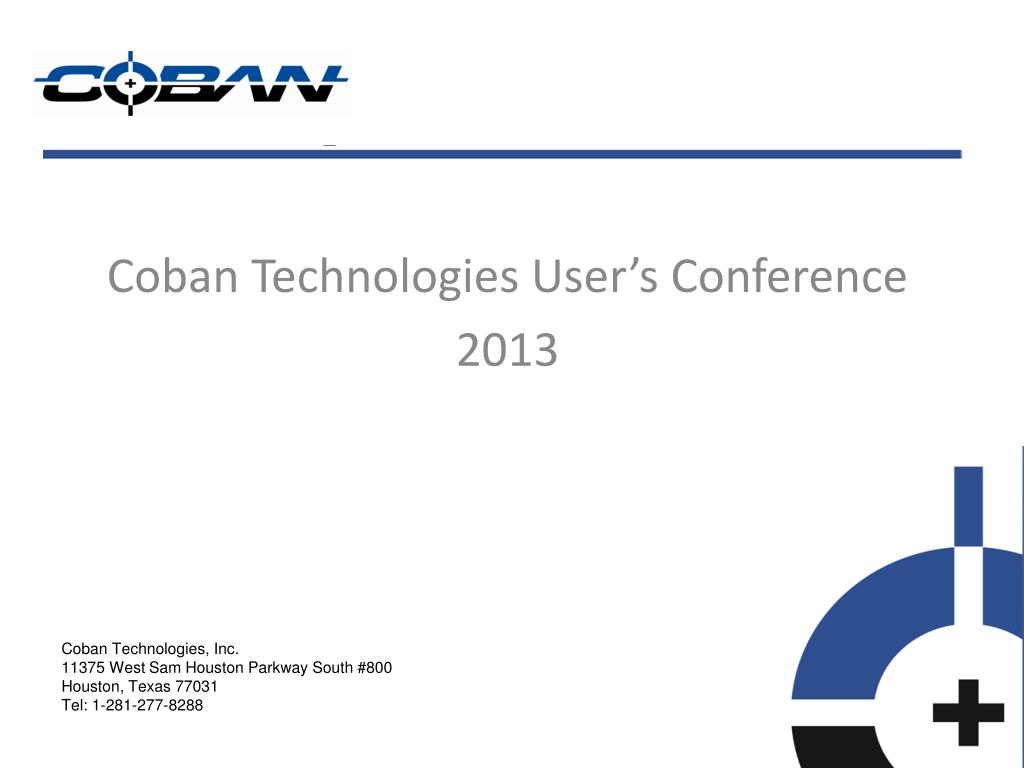 COBAN

Coban Technologies User’s Conference 2013

Coban Technologies, Inc.
11375 West Sam Houston Parkway South #800
Houston, Texas 77031
Tel: 1-281-277-8288